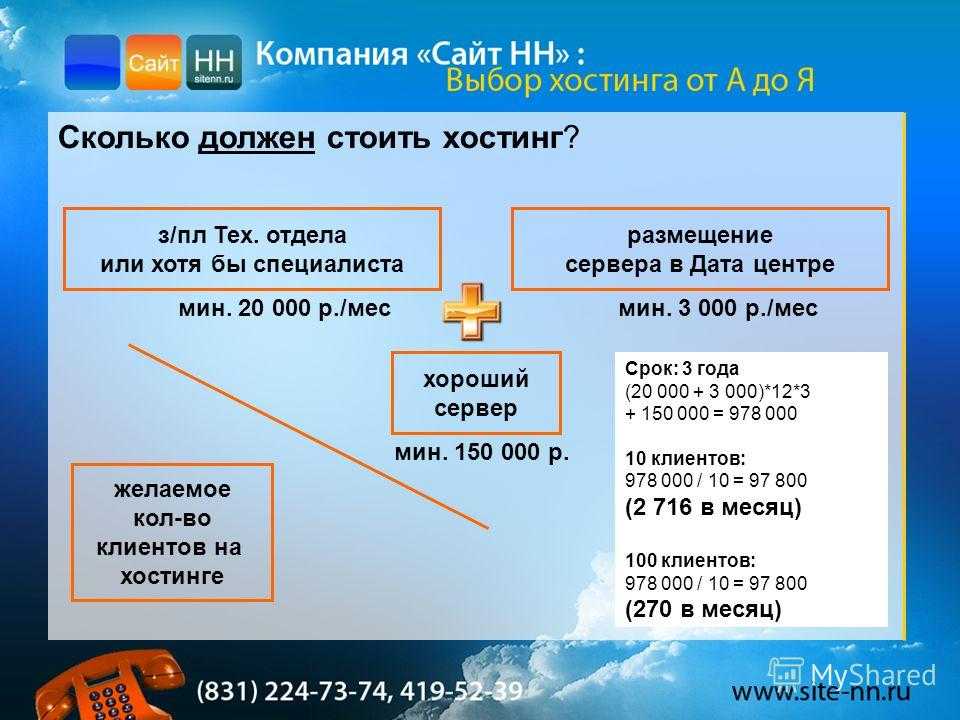 Сайт НН sitenn.ru

Компания «Сайт НН» :
Выбор хостинга от А до Я

Сколько должен стоить хостинг?

з/пл Тех. отдела или хотя бы специалиста

мин. 20 000 р./мес

размещение сервера в Дата центре

мин. 3 000 р./мес

хороший сервер

мин. 150 000 р.

желаемое кол-во клиентов на хостинге

Срок: 3 года
(20 000 + 3 000)*12*3 + 150 000 = 978 000

10 клиентов:
978 000 / 10 = 97 800
(2 716 в месяц)

100 клиентов:
978 000 / 10 = 97 800
(270 в месяц)

(831) 224-73-74, 419-52-39

MyShared

www.site-nn.ru